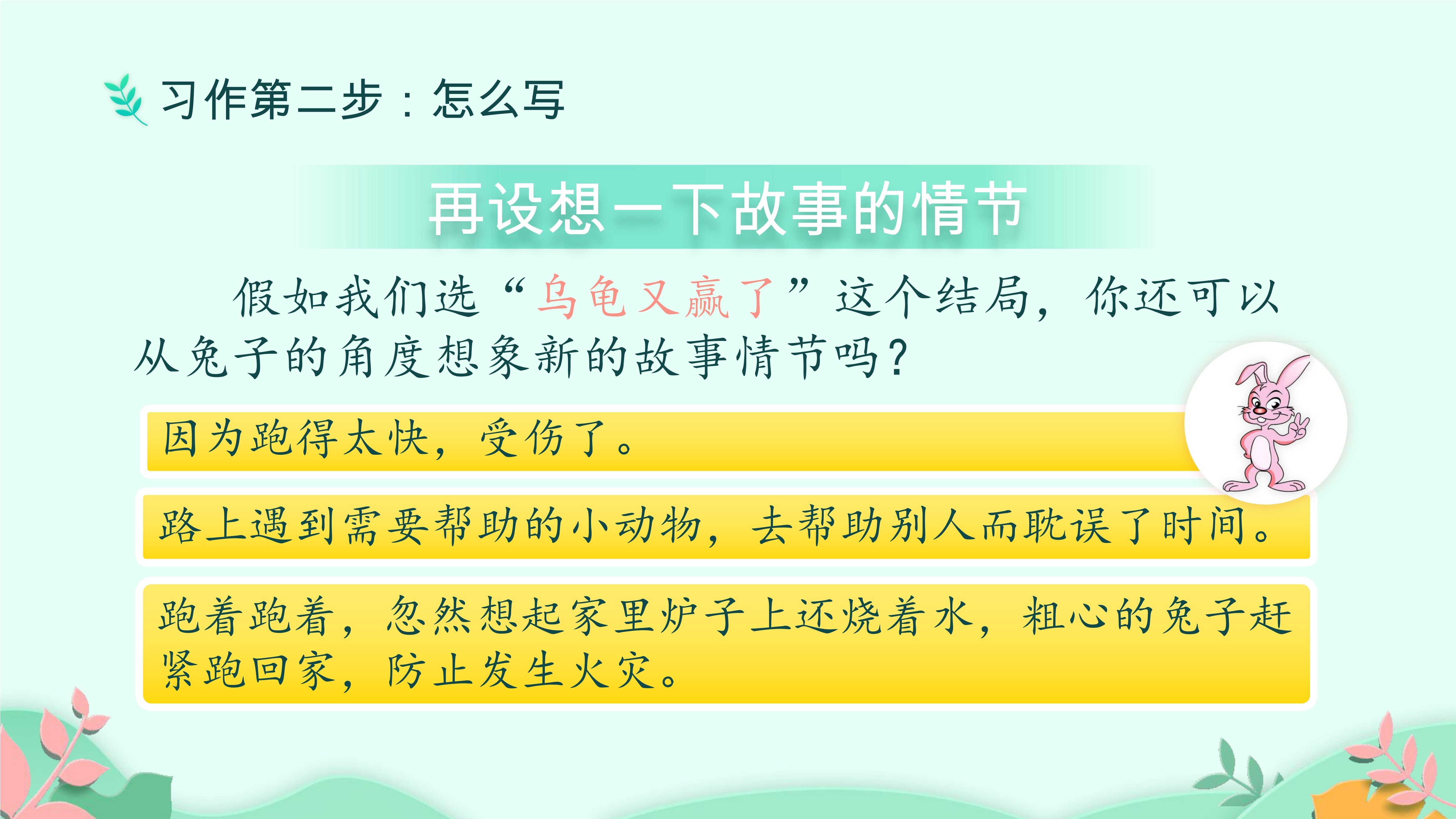 习作第二步：怎么写

再设想一下故事的情节

假如我们选“乌龟又赢了”这个结局，你还可以从兔子的角度想象新的故事情节吗？

因为跑得太快，受伤了。

路上遇到需要帮助的小动物，去帮助别人而耽误了时间。

跑着跑着，忽然想起家里炉子上还烧着水，粗心的兔子赶紧跑回家，防止发生火灾。